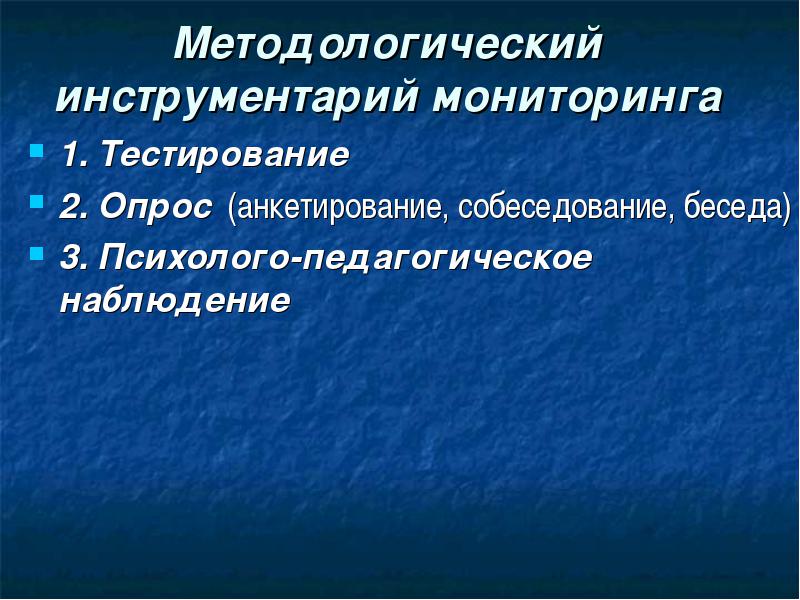 Методологический инструментарий мониторинга

1. Тестирование

2. Опрос (анкетирование, собеседование, беседа)

3. Психолого-педагогическое наблюдение